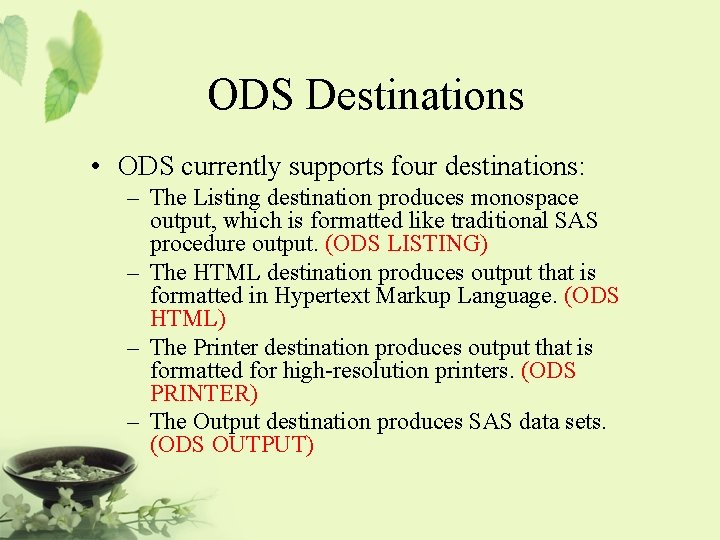 ODS Destinations

• ODS currently supports four destinations:

– The Listing destination produces monospace output, which is formatted like traditional SAS procedure output. (ODS LISTING)

– The HTML destination produces output that is formatted in Hypertext Markup Language. (ODS HTML)

– The Printer destination produces output that is formatted for high-resolution printers. (ODS PRINTER)

– The Output destination produces SAS data sets. (ODS OUTPUT)